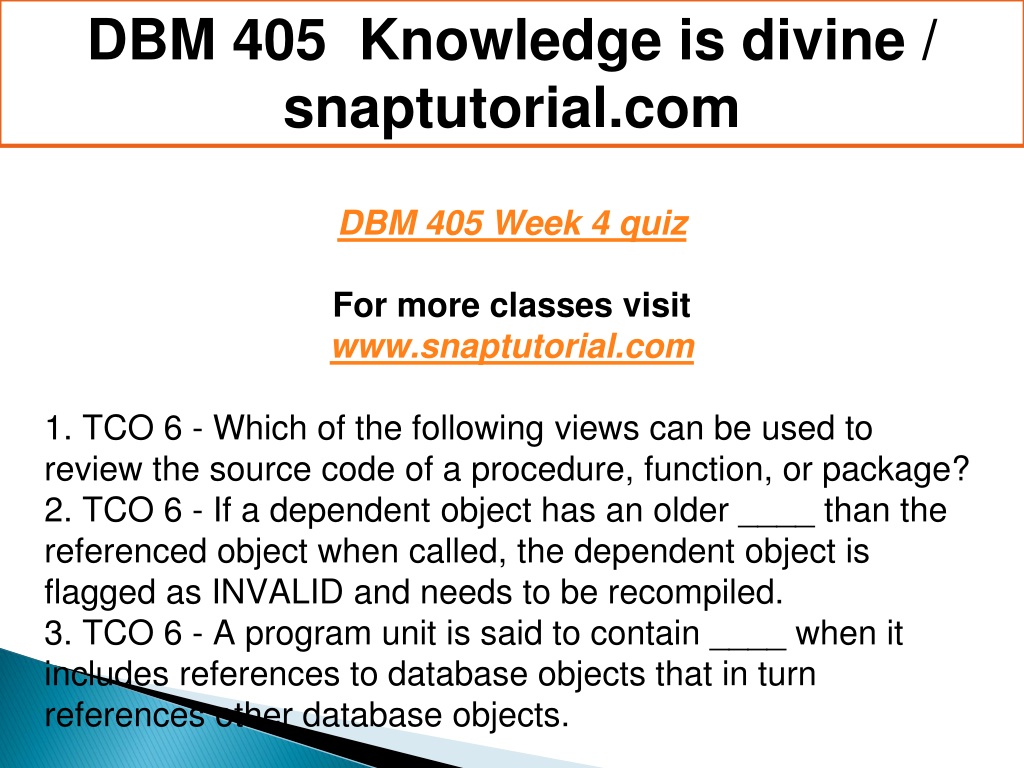 DBM 405 Knowledge is divine / snaptutorial.com

DBM 405 Week 4 quiz

For more classes visit
www.snaptutorial.com

1. TCO 6 - Which of the following views can be used to review the source code of a procedure, function, or package?
2. TCO 6 - If a dependent object has an older ____ than the referenced object when called, the dependent object is flagged as INVALID and needs to be recompiled.
3. TCO 6 - A program unit is said to contain ____ when it includes references to database objects that in turn references other database objects.